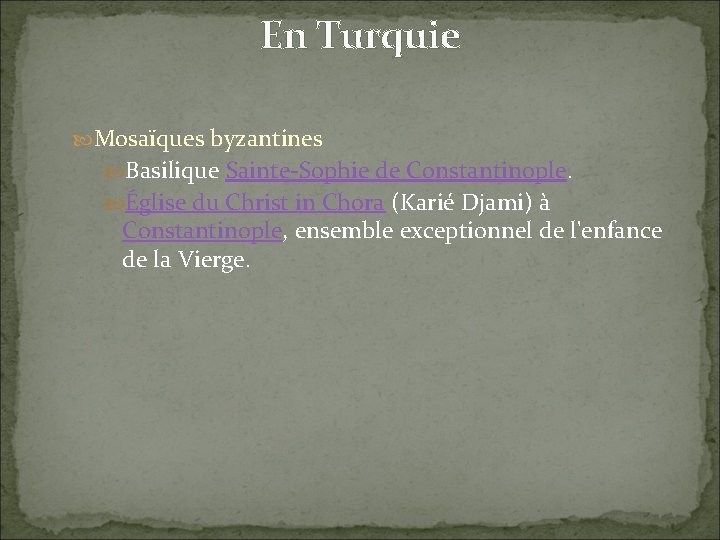 En Turquie

Mosaïques byzantines

Basilique Sainte-Sophie de Constantinople.

Église du Christ in Chora (Karié Djami) à Constantinople, ensemble exceptionnel de l'enfance de la Vierge.